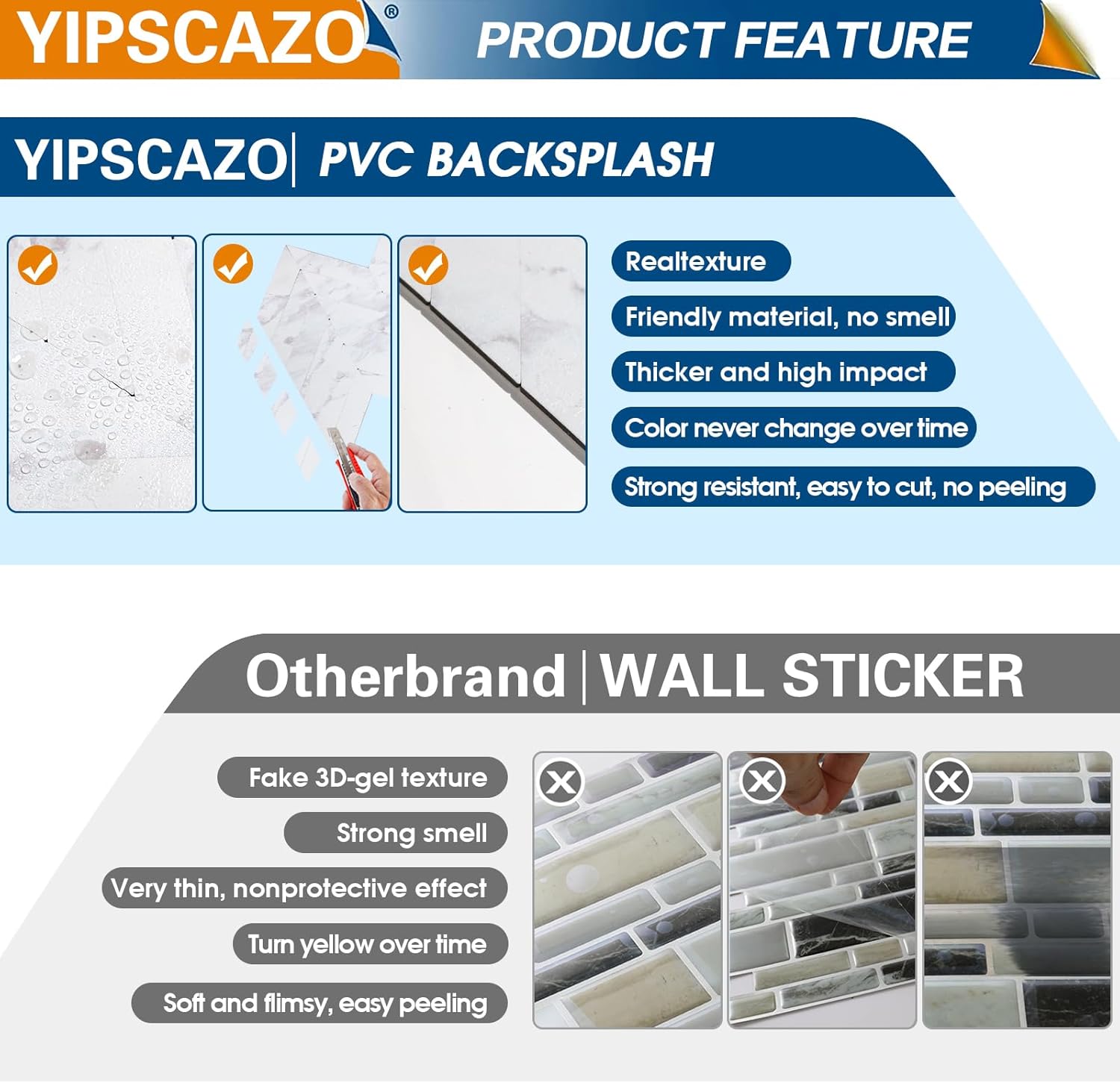 YIPSCAZO®

PRODUCT FEATURE

YIPSCAZO | PVC BACKSPLASH

Realtexture

Friendly material, no smell

Thicker and high impact

Color never change over time

Strong resistant, easy to cut, no peeling

Otherbrand | WALL STICKER

Fake 3D-gel texture

Strong smell

Very thin, nonprotective effect

Turn yellow over time

Soft and flimsy, easy peeling